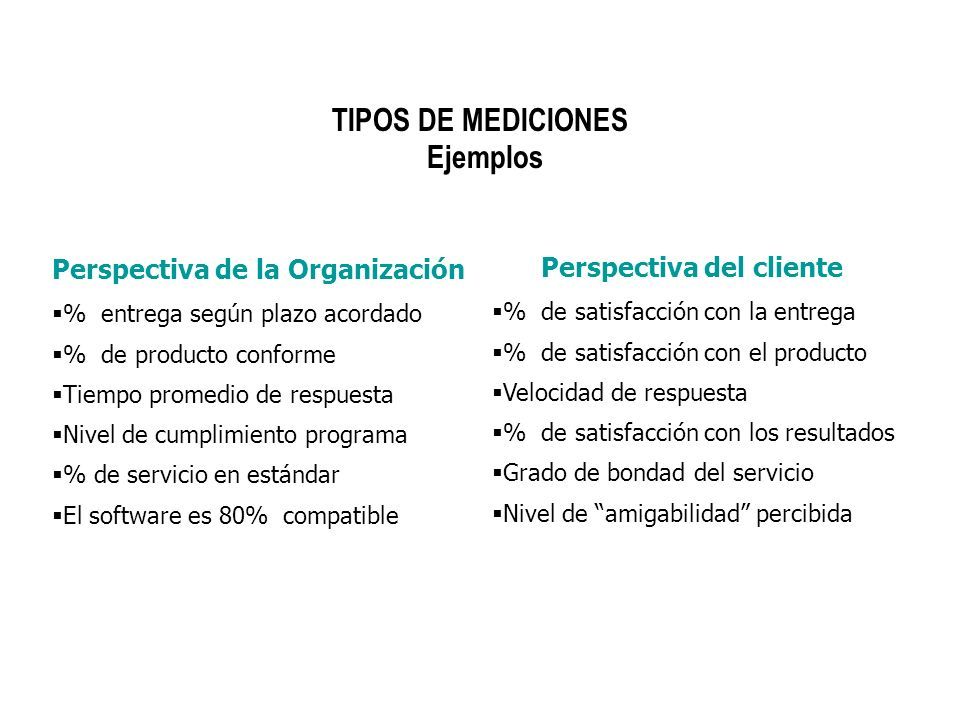 TIPOS DE MEDICIONES
Ejemplos

Perspectiva de la Organización
▪% entrega según plazo acordado
▪% de producto conforme
▪Tiempo promedio de respuesta
▪Nivel de cumplimiento programa
▪% de servicio en estándar
▪El software es 80% compatible

Perspectiva del cliente
▪% de satisfacción con la entrega
▪% de satisfacción con el producto
▪Velocidad de respuesta
▪% de satisfacción con los resultados
▪Grado de bondad del servicio
▪Nivel de “amigabilidad” percibida